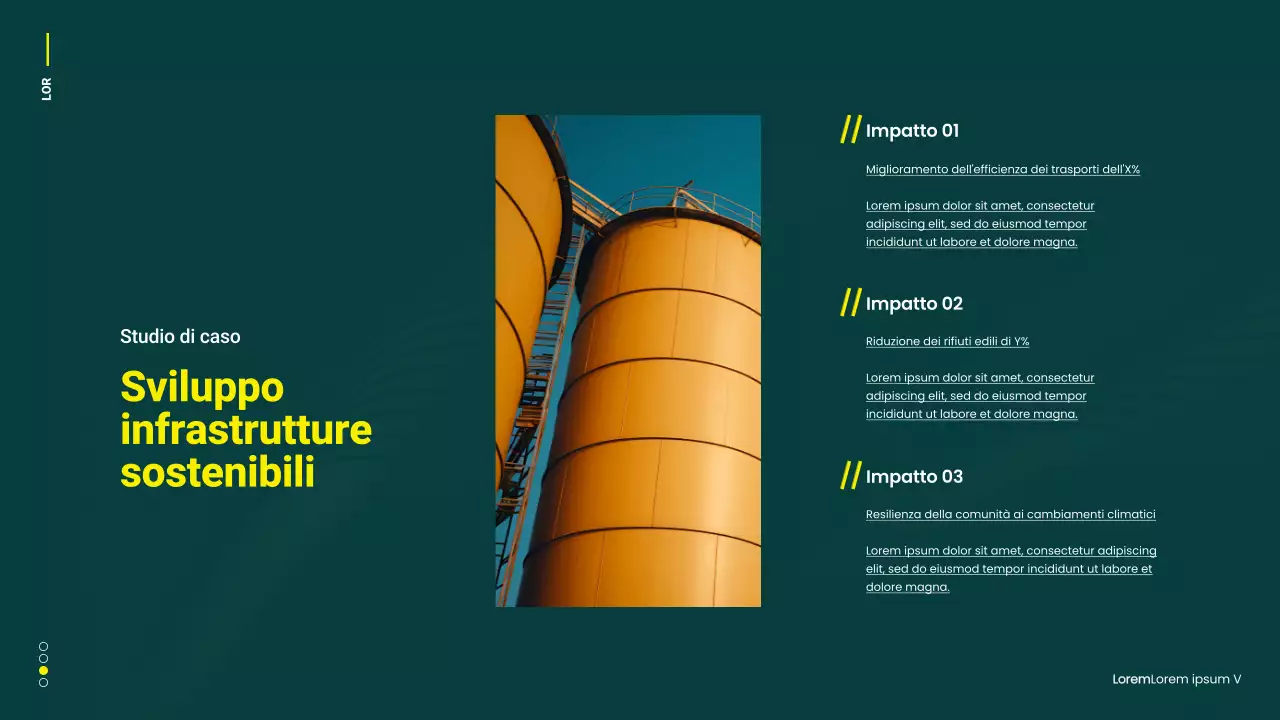 LOR

Studio di caso

Sviluppo infrastrutture sostenibili

// Impatto 01

Miglioramento dell'efficienza dei trasporti dell'X%

Lorem ipsum dolor sit amet, consectetur adipiscing elit, sed do eiusmod tempor incididunt ut labore et dolore magna.

// Impatto 02

Riduzione dei rifiuti edili di Y%

Lorem ipsum dolor sit amet, consectetur adipiscing elit, sed do eiusmod tempor incididunt ut labore et dolore magna.

// Impatto 03

Resilienza della comunità ai cambiamenti climatici

Lorem ipsum dolor sit amet, consectetur adipiscing elit, sed do eiusmod tempor incididunt ut labore et dolore magna.

LoremLorem ipsum V